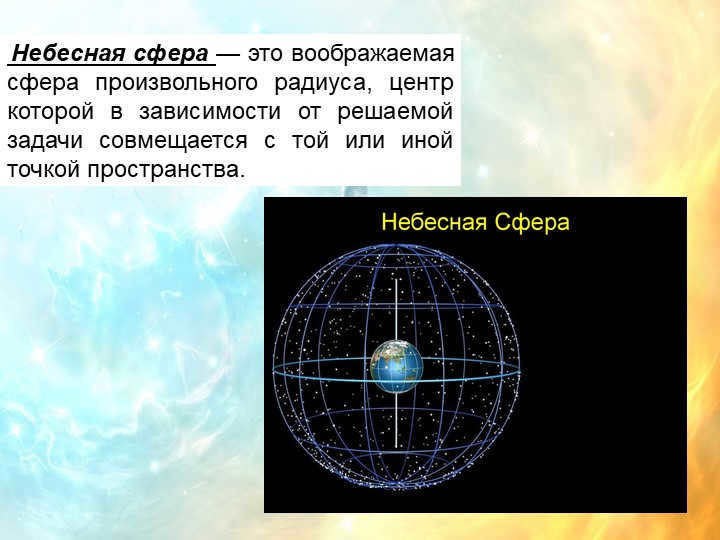 Небесная сфера — это воображаемая сфера произвольного радиуса, центр которой в зависимости от решаемой задачи совмещается с той или иной точкой пространства.

Небесная Сфера